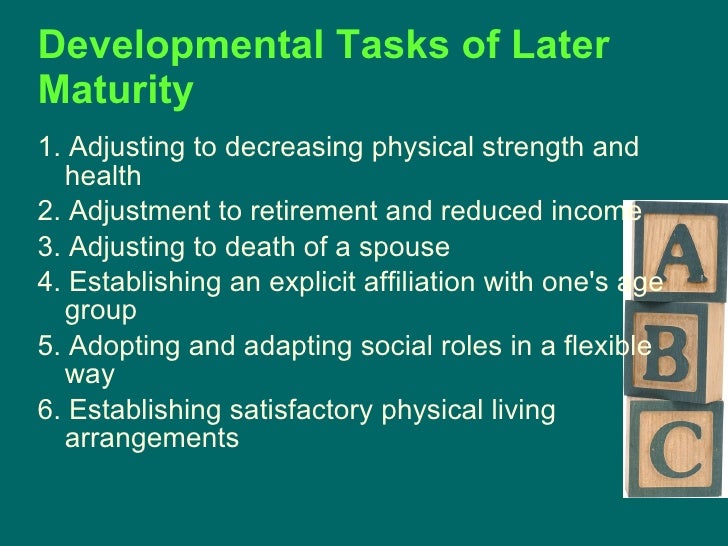 Developmental Tasks of Later Maturity

1. Adjusting to decreasing physical strength and health
2. Adjustment to retirement and reduced income
3. Adjusting to death of a spouse
4. Establishing an explicit affiliation with one's age group
5. Adopting and adapting social roles in a flexible way
6. Establishing satisfactory physical living arrangements

A
B
C